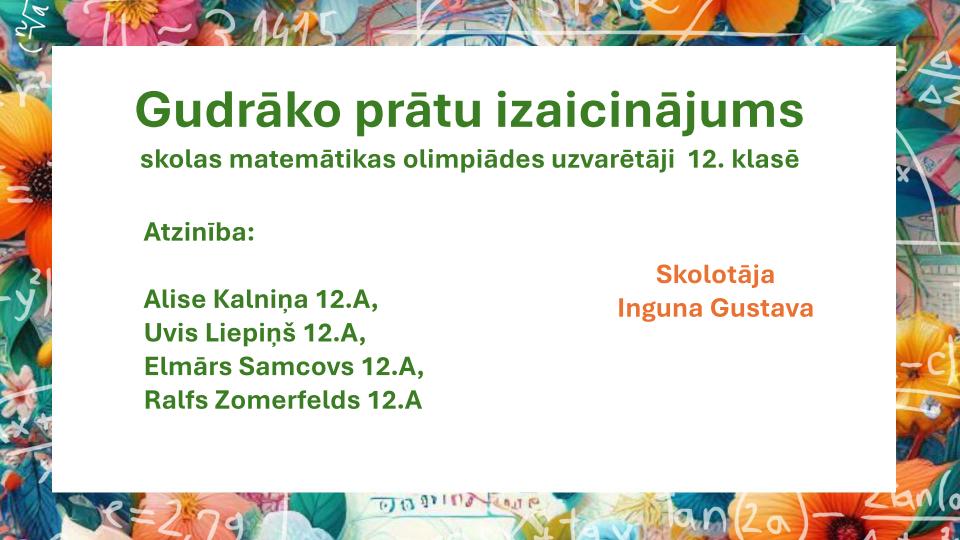 Gudrāko prātu izaicinājums
skolas matemātikas olimpiādes uzvarētāji 12. klasē

Atzinība:

Alise Kalniņa 12.A,
Uvis Liepiņš 12.A,
Elmārs Samcovs 12.A,
Ralfs Zomerfelds 12.A

Skolotāja
Inguna Gustava